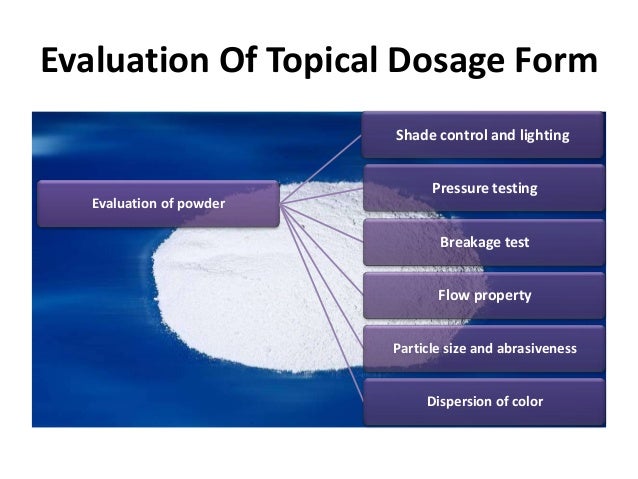 Evaluation Of Topical Dosage Form

Evaluation of powder

Shade control and lighting

Pressure testing

Breakage test

Flow property

Particle size and abrasiveness

Dispersion of color